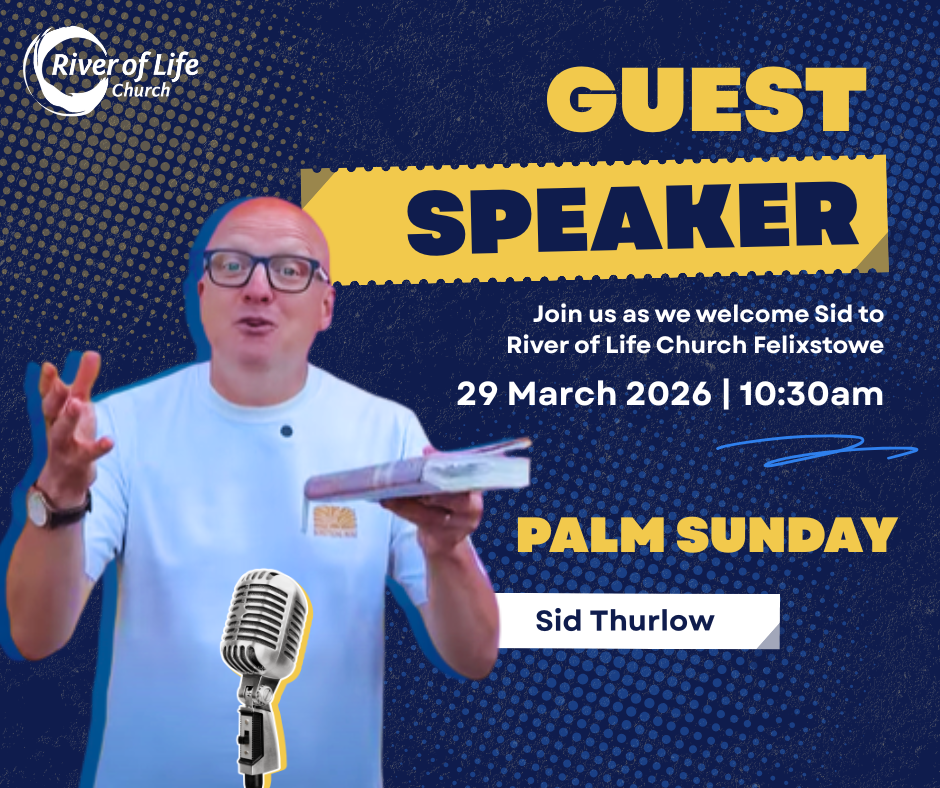 River of Life
Church

GUEST
SPEAKER

Join us as we welcome Sid to River of Life Church Felixstowe

29 March 2026 | 10:30am

PALM SUNDAY

Sid Thurlow